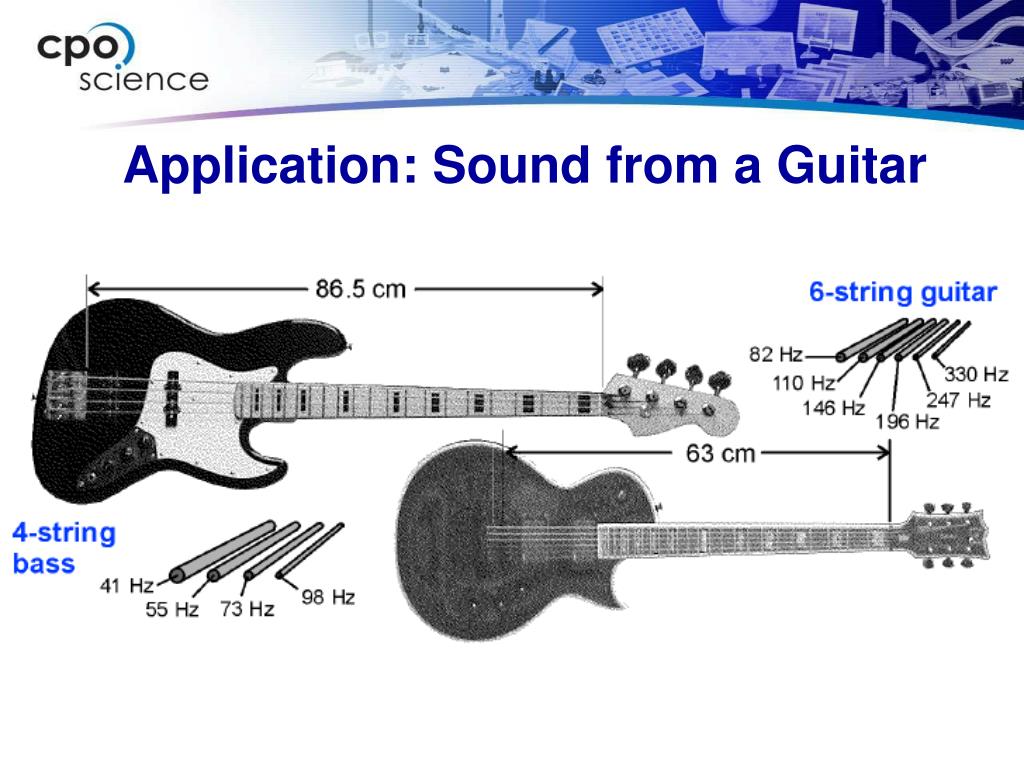 cpo science

Application: Sound from a Guitar

86.5 cm

6-string guitar

82 Hz
110 Hz
146 Hz
196 Hz
247 Hz
330 Hz

63 cm

4-string bass

41 Hz
55 Hz
73 Hz
98 Hz